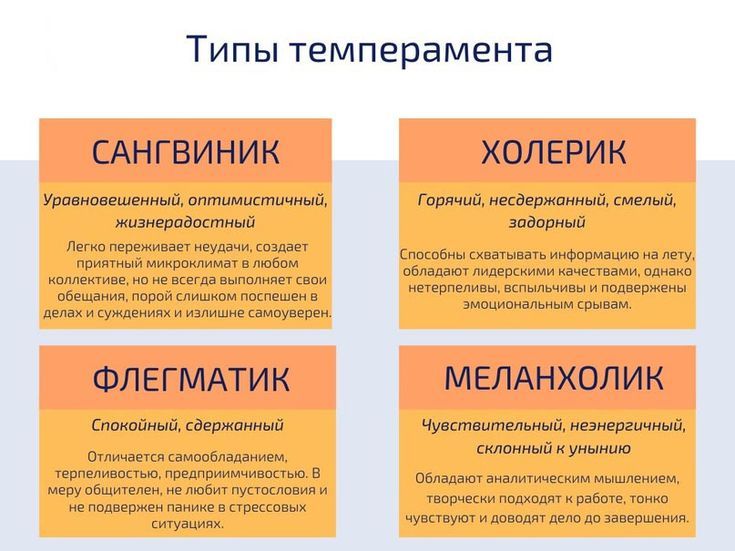 Типы темперамента

САНГВИНИК

Уравновешенный, оптимистичный, жизнерадостный

Легко переживает неудачи, создает приятный микроклимат в любом коллективе, но не всегда выполняет свои обещания, порой слишком поспешен в делах и суждениях и излишне самоуверен.

ХОЛЕРИК

Горячий, несдержанный, смелый, задорный

Способны схватывать информацию на лету, обладают лидерскими качествами, однако нетерпеливы, вспыльчивы и подвержены эмоциональным срывам.

ФЛЕГМАТИК

Спокойный, сдержанный

Отличается самообладанием, терпеливостью, предприимчивостью. В меру общителен, не любит пустословия и не подвержен панике в стрессовых ситуациях.

МЕЛАНХОЛИК

Чувствительный, неэнергичный, склонный к унынию

Обладают аналитическим мышлением, творчески подходят к работе, тонко чувствуют и доводят дело до завершения.